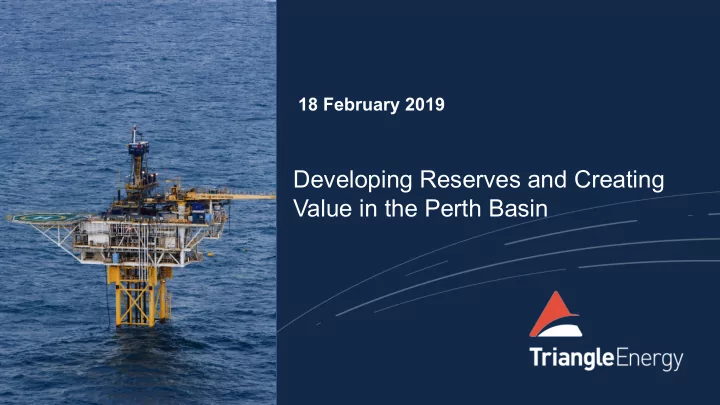 18 February 2019

Developing Reserves and Creating Value in the Perth Basin

TriangleEnergy